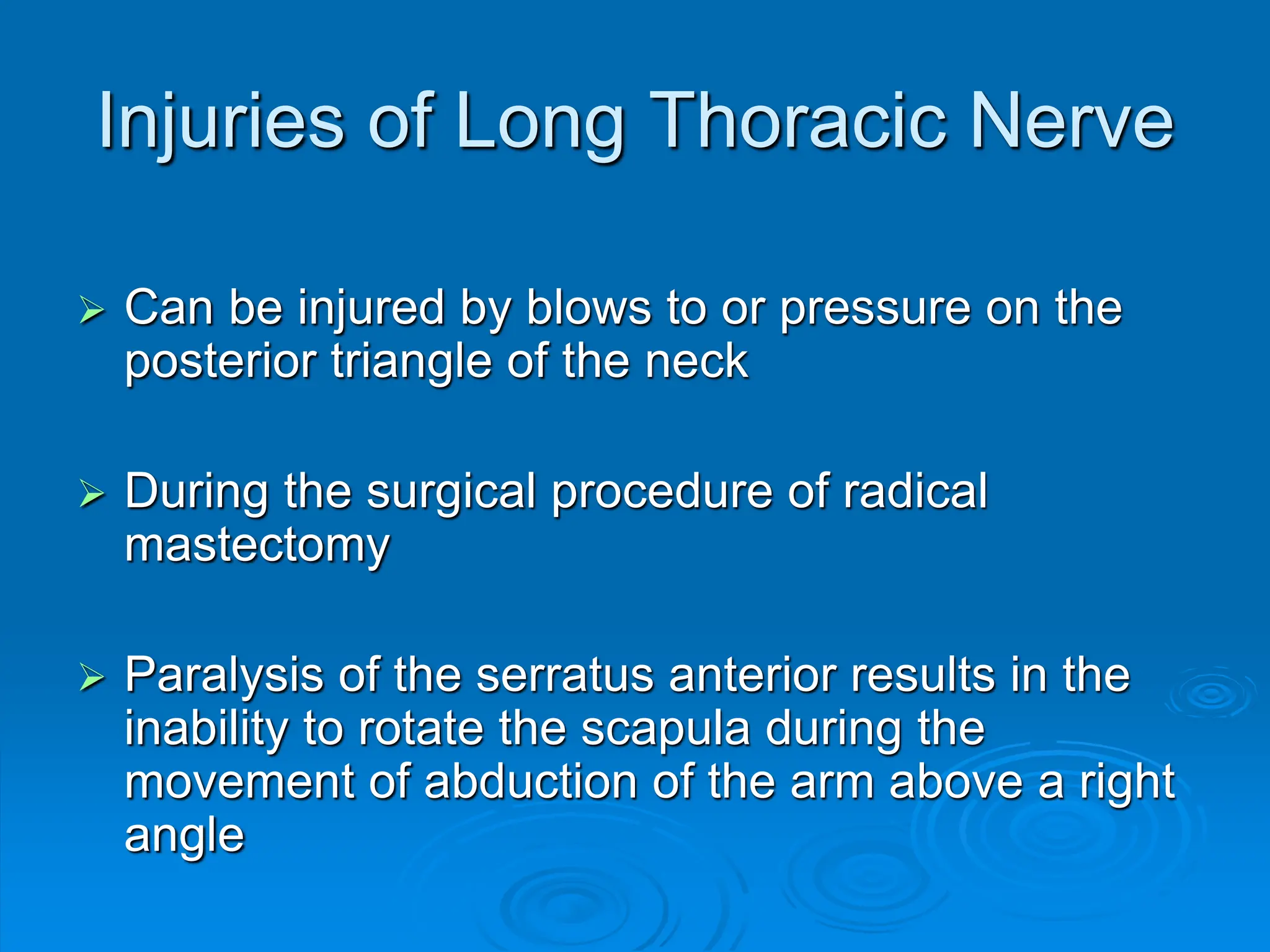 Injuries of Long Thoracic Nerve

➢ Can be injured by blows to or pressure on the posterior triangle of the neck

➢ During the surgical procedure of radical mastectomy

➢ Paralysis of the serratus anterior results in the inability to rotate the scapula during the movement of abduction of the arm above a right angle